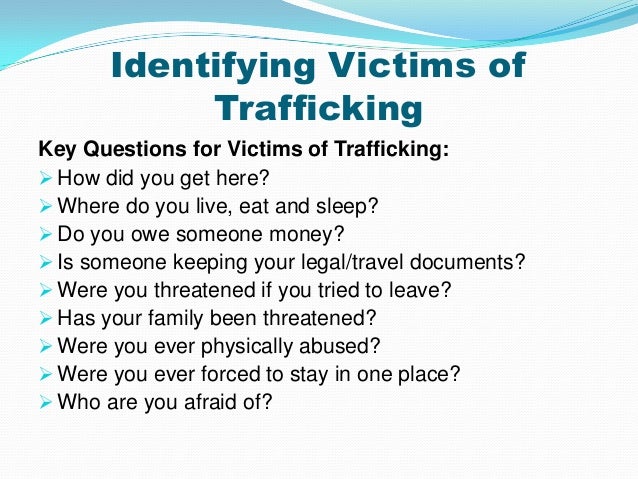 Identifying Victims of Trafficking

Key Questions for Victims of Trafficking:
➢ How did you get here?
➢ Where do you live, eat and sleep?
➢ Do you owe someone money?
➢ Is someone keeping your legal/travel documents?
➢ Were you threatened if you tried to leave?
➢ Has your family been threatened?
➢ Were you ever physically abused?
➢ Were you ever forced to stay in one place?
➢ Who are you afraid of?